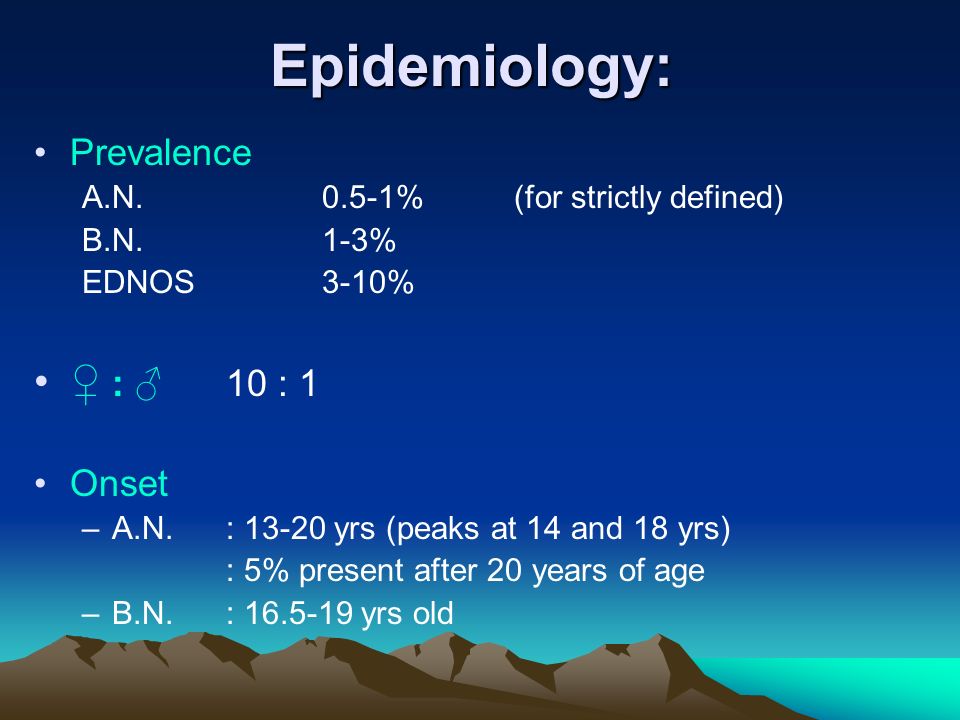 Epidemiology:

• Prevalence

A.N. 0.5-1% (for strictly defined)
B.N. 1-3%
EDNOS 3-10%

• ♀ : ♂ 10 : 1

• Onset

– A.N. : 13-20 yrs (peaks at 14 and 18 yrs)
: 5% present after 20 years of age

– B.N. : 16.5-19 yrs old